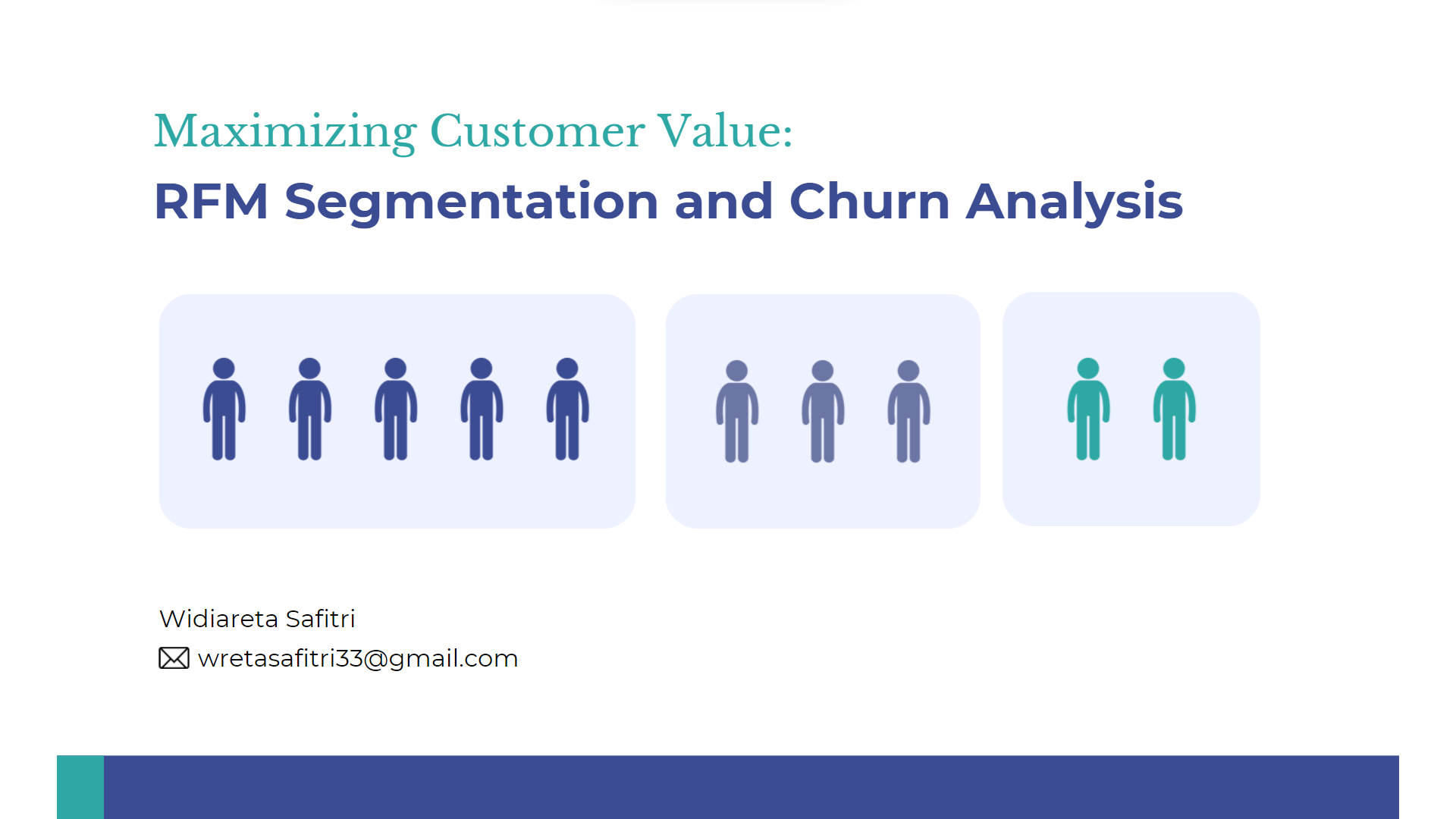 Maximizing Customer Value:
RFM Segmentation and Churn Analysis

Widiareta Safitri
wretasafitri33@gmail.com